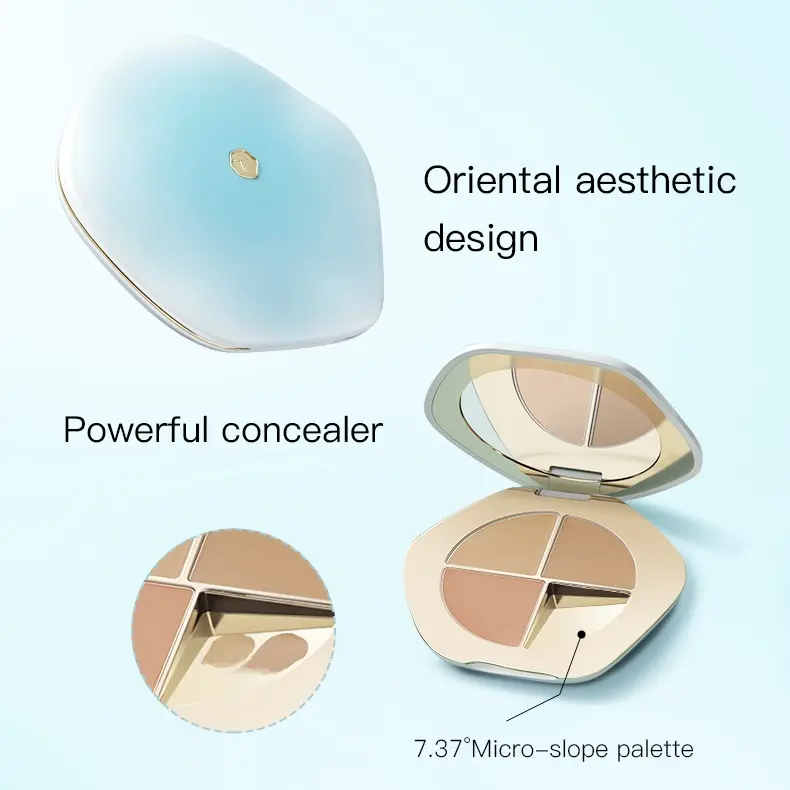 Oriental aesthetic design

Powerful concealer

7.37°Micro-slope palette